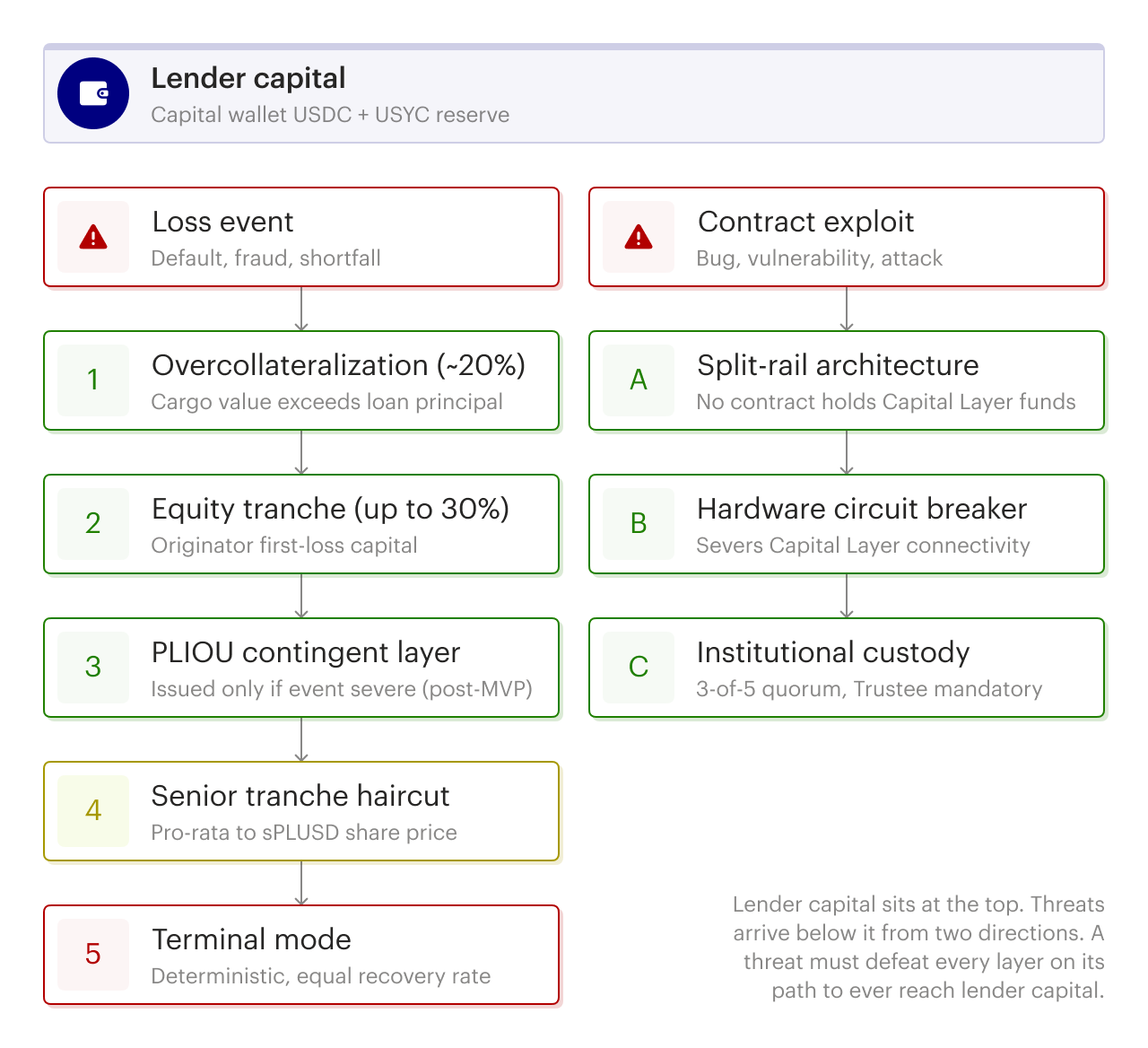 Lender capital
Capital wallet USDC + USYC reserve

Loss event
Default, fraud, shortfall

1
Overcollateralization (~20%)
Cargo value exceeds loan principal

2
Equity tranche (up to 30%)
Originator first-loss capital

3
PLIOU contingent layer
Issued only if event severe (post-MVP)

4
Senior tranche haircut
Pro-rata to sPLUSD share price

5
Terminal mode
Deterministic, equal recovery rate

Contract exploit
Bug, vulnerability, attack

A
Split-rail architecture
No contract holds Capital Layer funds

B
Hardware circuit breaker
Severs Capital Layer connectivity

C
Institutional custody
3-of-5 quorum, Trustee mandatory

Lender capital sits at the top. Threats arrive below it from two directions. A threat must defeat every layer on its path to ever reach lender capital.